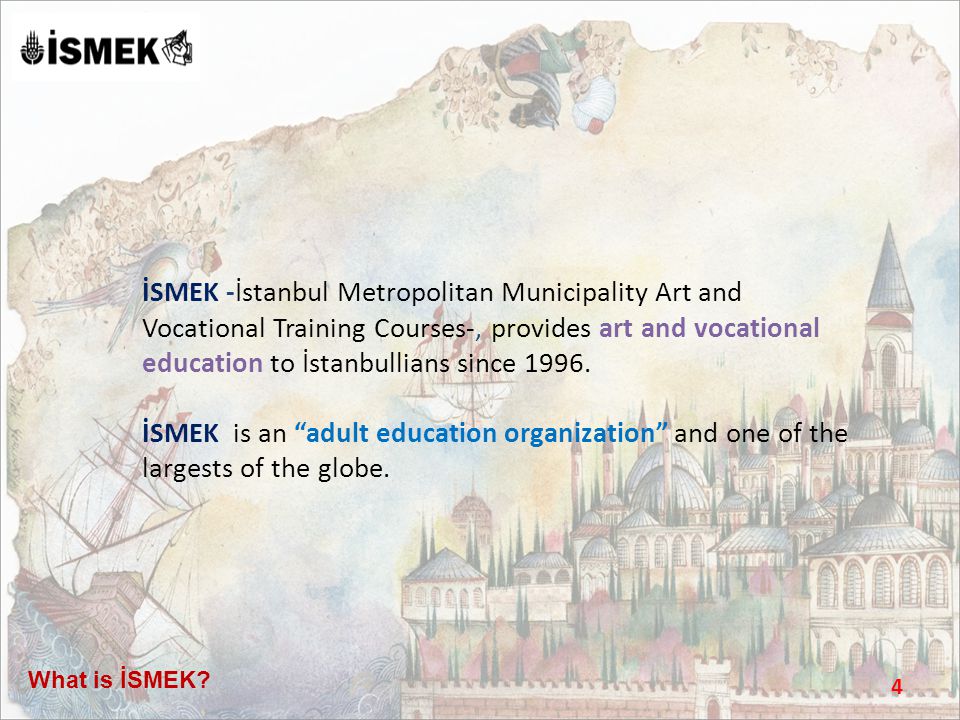 İSMEK

İSMEK -İstanbul Metropolitan Municipality Art and Vocational Training Courses-, provides art and vocational education to İstanbullians since 1996.

İSMEK is an “adult education organization” and one of the largests of the globe.

What is İSMEK?

4